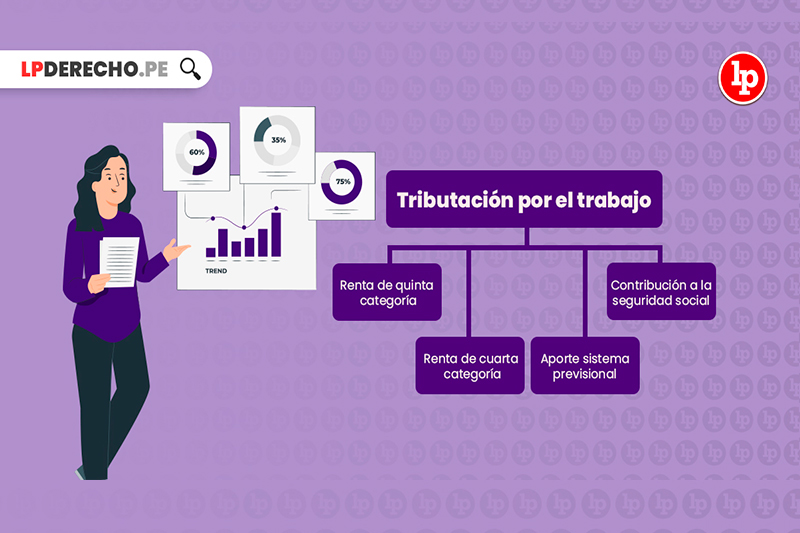 LPDERECHO.PE

lp

60%

35%

75%

TREND

Tributación por el trabajo

Renta de quinta categoría

Renta de cuarta categoría

Aporte sistema previsional

Contribución a la seguridad social